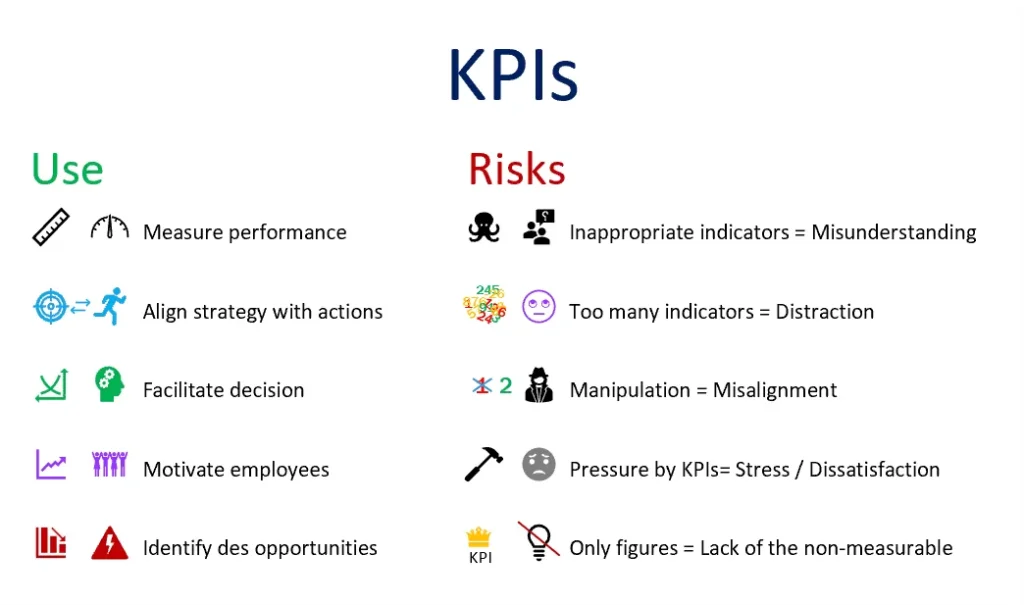 KPIs

Use

Measure performance

Align strategy with actions

Facilitate decision

Motivate employees

Identify des opportunities

Risks

Inappropriate indicators = Misunderstanding

245

Too many indicators = Distraction

2

Manipulation = Misalignment

Pressure by KPIs= Stress / Dissatisfaction

KPI

Only figures = Lack of the non-measurable